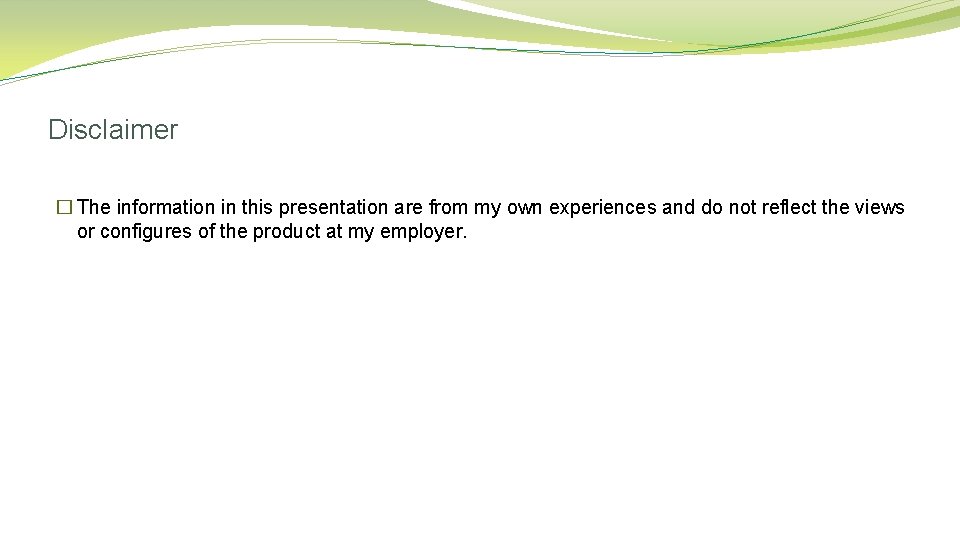 Disclaimer

� The information in this presentation are from my own experiences and do not reflect the views or configures of the product at my employer.